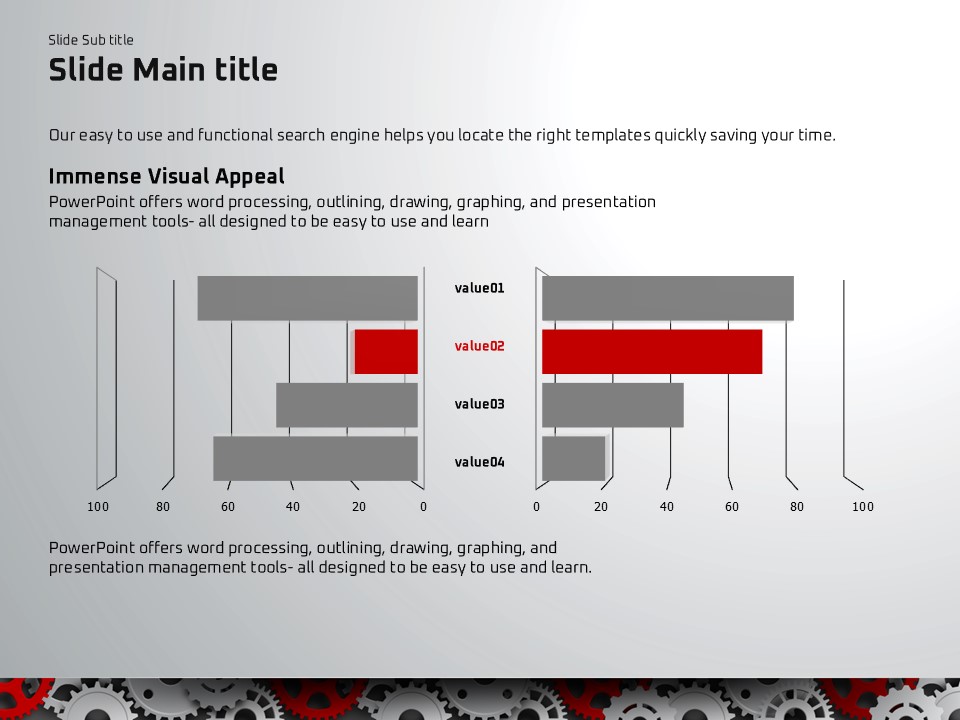 Slide Sub title
Slide Main title

Our easy to use and functional search engine helps you locate the right templates quickly saving your time.

Immense Visual Appeal
PowerPoint offers word processing, outlining, drawing, graphing, and presentation management tools- all designed to be easy to use and learn

value01
value02
value03
value04

100 80 60 40 20 0

0 20 40 60 80 100

PowerPoint offers word processing, outlining, drawing, graphing, and presentation management tools- all designed to be easy to use and learn.